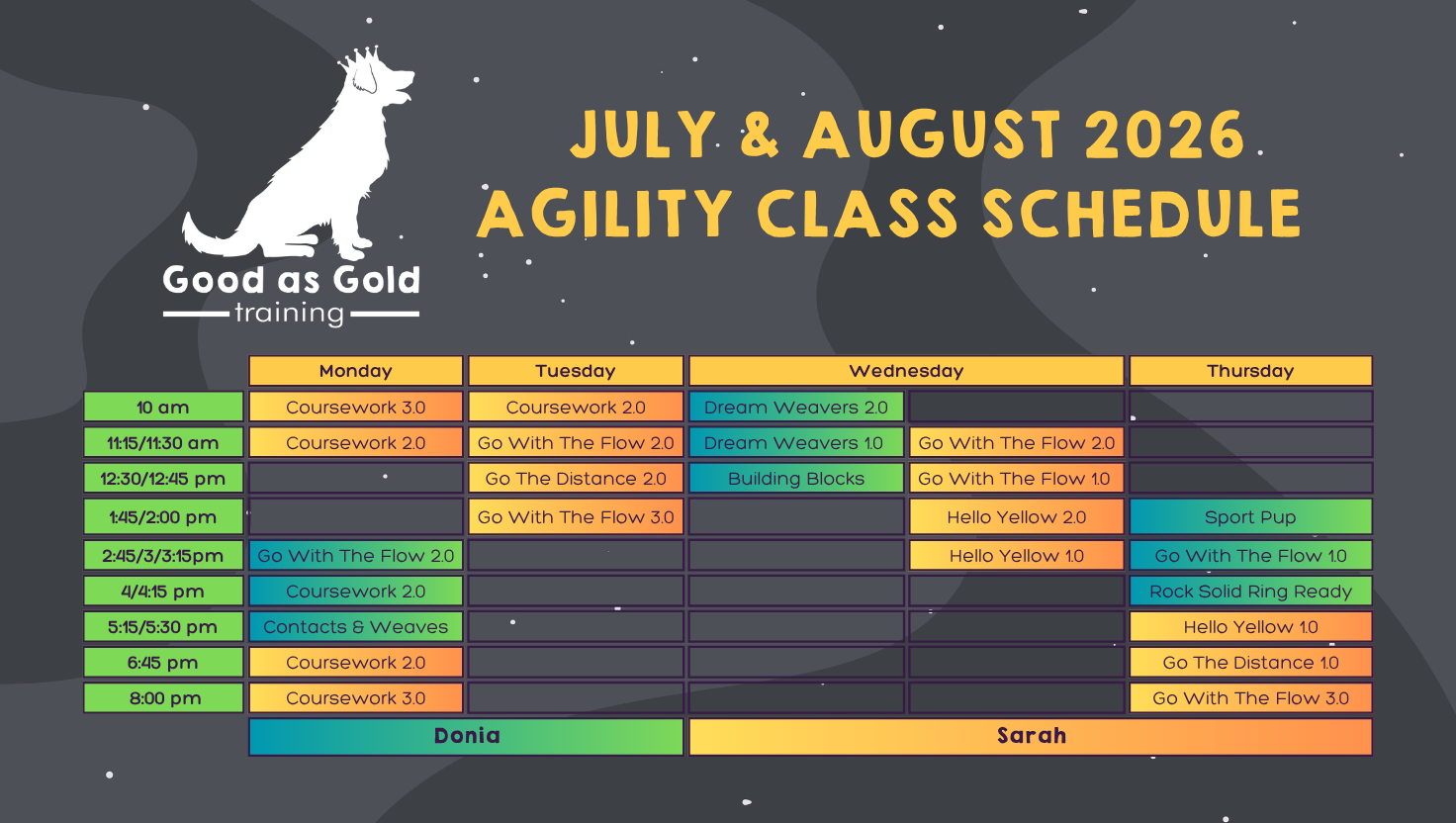 Good as Gold
training

JULY & AUGUST 2026
AGILITY CLASS SCHEDULE

| | Monday | Tuesday | Wednesday | | Thursday |
|---|---|---|---|---|---|
| 10 am | Coursework 3.0 | Coursework 2.0 | Dream Weavers 2.0 | | |
| 11:15/11:30 am | Coursework 2.0 | Go With The Flow 2.0 | Dream Weavers 1.0 | Go With The Flow 2.0 | |
| 12:30/12:45 pm | | Go The Distance 2.0 | Building Blocks | Go With The Flow 1.0 | |
| 1:45/2:00 pm | | Go With The Flow 3.0 | | Hello Yellow 2.0 | Sport Pup |
| 2:45/3/3:15pm | Go With The Flow 2.0 | | | Hello Yellow 1.0 | Go With The Flow 1.0 |
| 4/4:15 pm | Coursework 2.0 | | | | Rock Solid Ring Ready |
| 5:15/5:30 pm | Contacts & Weaves | | | | Hello Yellow 1.0 |
| 6:45 pm | Coursework 2.0 | | | | Go The Distance 1.0 |
| 8:00 pm | Coursework 3.0 | | | | Go With The Flow 3.0 |

Donia
Sarah